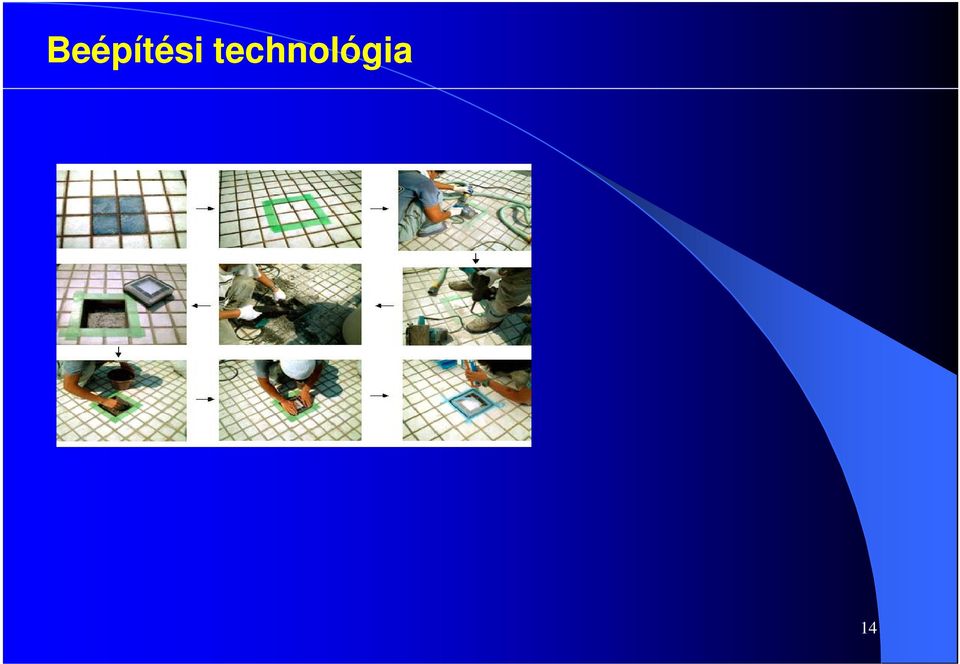 Beépítési technológia

14